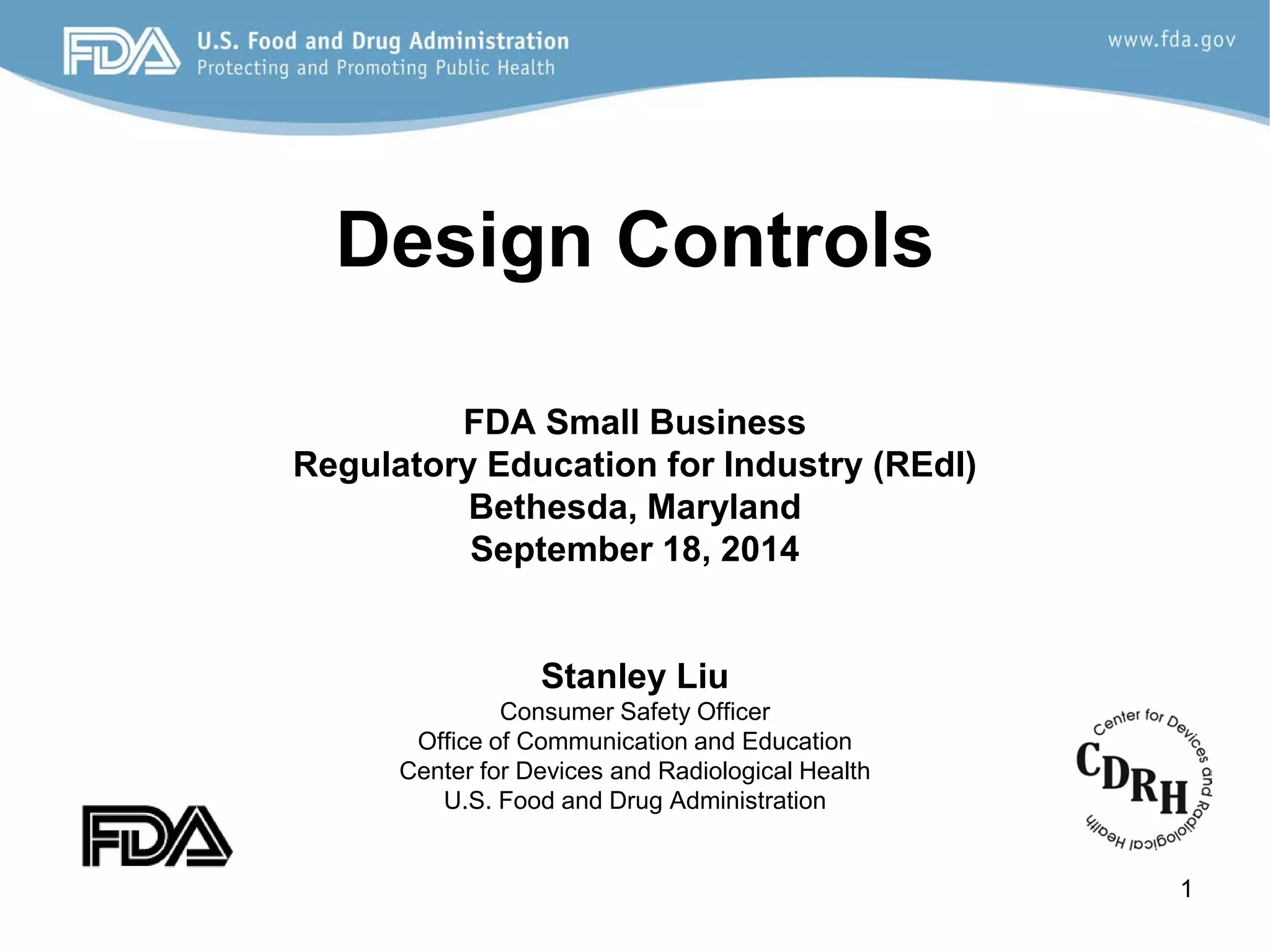 FDA U.S. Food and Drug Administration
Protecting and Promoting Public Health

www.fda.gov

Design Controls

FDA Small Business
Regulatory Education for Industry (REdI)
Bethesda, Maryland
September 18, 2014

Stanley Liu
Consumer Safety Officer
Office of Communication and Education
Center for Devices and Radiological Health
U.S. Food and Drug Administration

FDA

Center for Devices and Radiological Health
CDRH

1